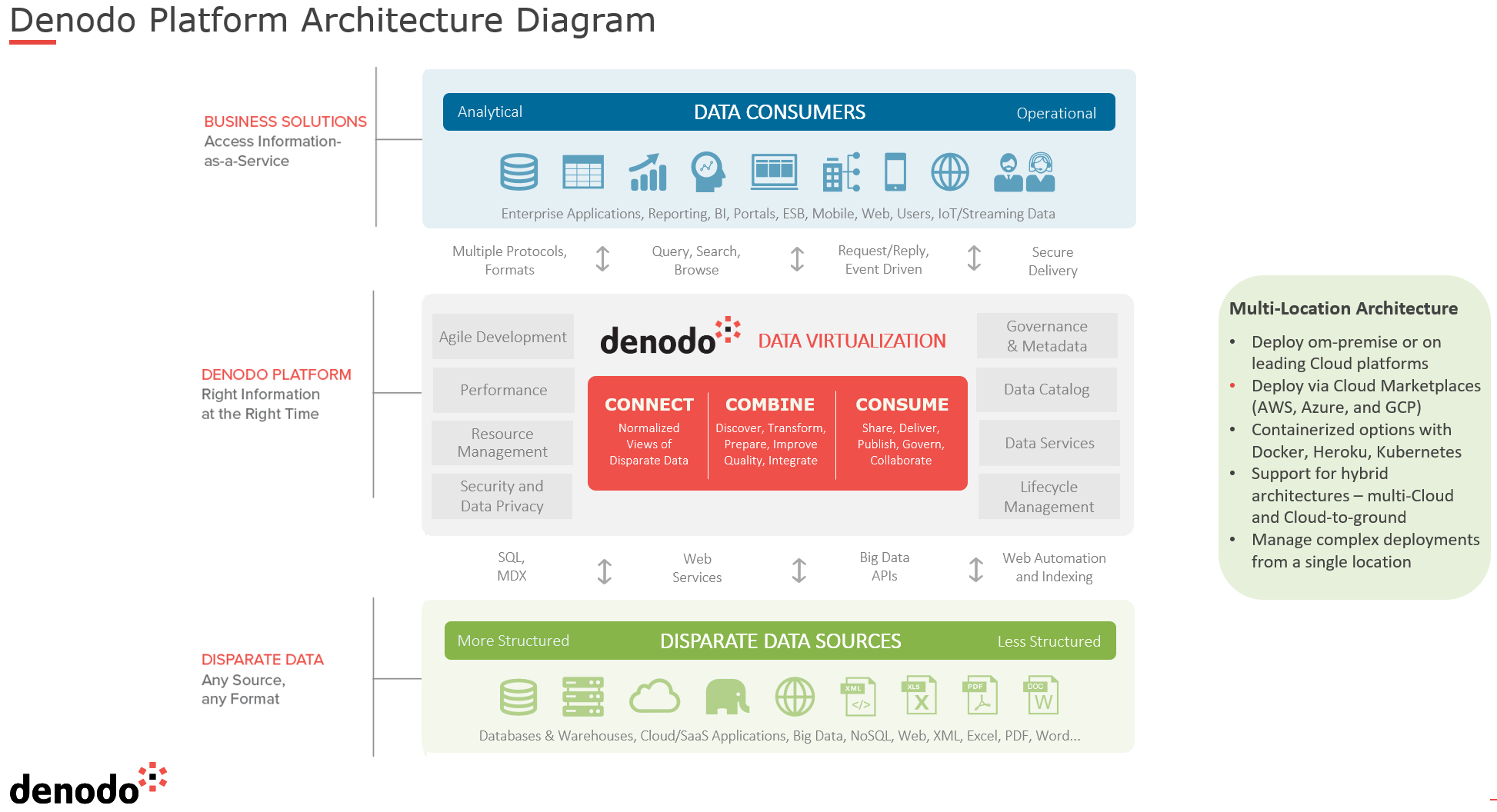 Denodo Platform Architecture Diagram

BUSINESS SOLUTIONS
Access Information-as-a-Service

Analytical DATA CONSUMERS Operational

Enterprise Applications, Reporting, BI, Portals, ESB, Mobile, Web, Users, IoT/Streaming Data

Multiple Protocols, Formats
Query, Search, Browse
Request/Reply, Event Driven
Secure Delivery

DENODO PLATFORM
Right Information at the Right Time

Agile Development
Performance
Resource Management
Security and Data Privacy

denodo DATA VIRTUALIZATION

CONNECT
Normalized Views of Disparate Data

COMBINE
Discover, Transform, Prepare, Improve Quality, Integrate

CONSUME
Share, Deliver, Publish, Govern, Collaborate

Governance & Metadata
Data Catalog
Data Services
Lifecycle Management

SQL, MDX
Web Services
Big Data APIs
Web Automation and Indexing

DISPARATE DATA
Any Source, any Format

More Structured DISPARATE DATA SOURCES Less Structured

XML XLS PDF DOC

Databases & Warehouses, Cloud/SaaS Applications, Big Data, NoSQL, Web, XML, Excel, PDF, Word...

Multi-Location Architecture
• Deploy om-premise or on leading Cloud platforms
• Deploy via Cloud Marketplaces (AWS, Azure, and GCP)
• Containerized options with Docker, Heroku, Kubernetes
• Support for hybrid architectures – multi-Cloud and Cloud-to-ground
• Manage complex deployments from a single location

denodo